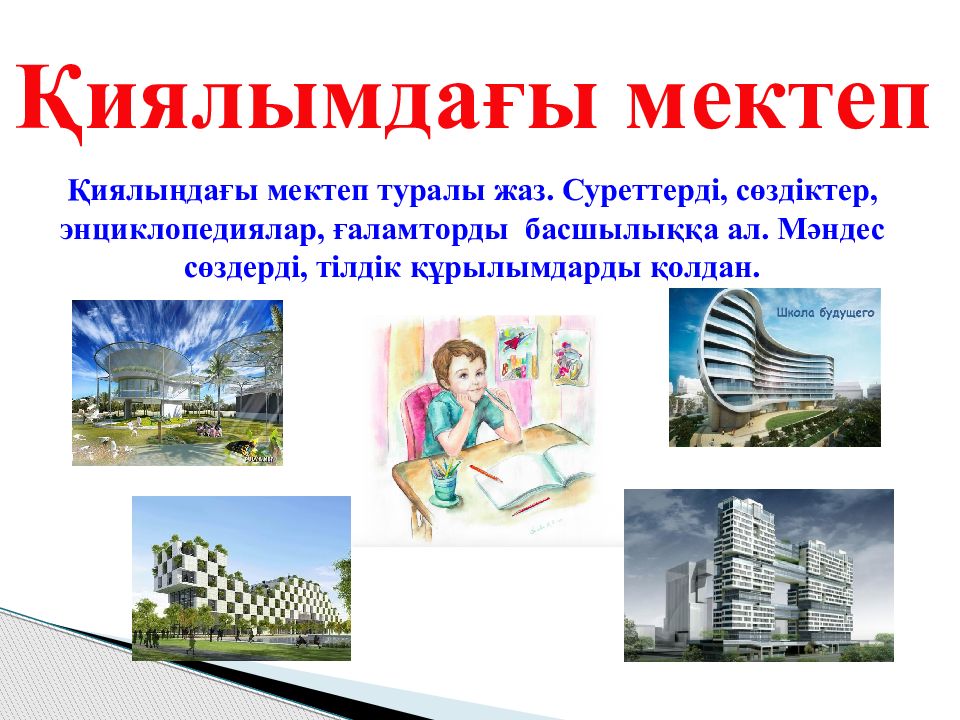 Қиялымдағы мектеп

Қиялыңдағы мектеп туралы жаз. Суреттерді, сөздіктер, энциклопедиялар, ғаламторды басшылыққа ал. Мәндес сөздерді, тілдік құрылымдарды қолдан.

Школа будущего